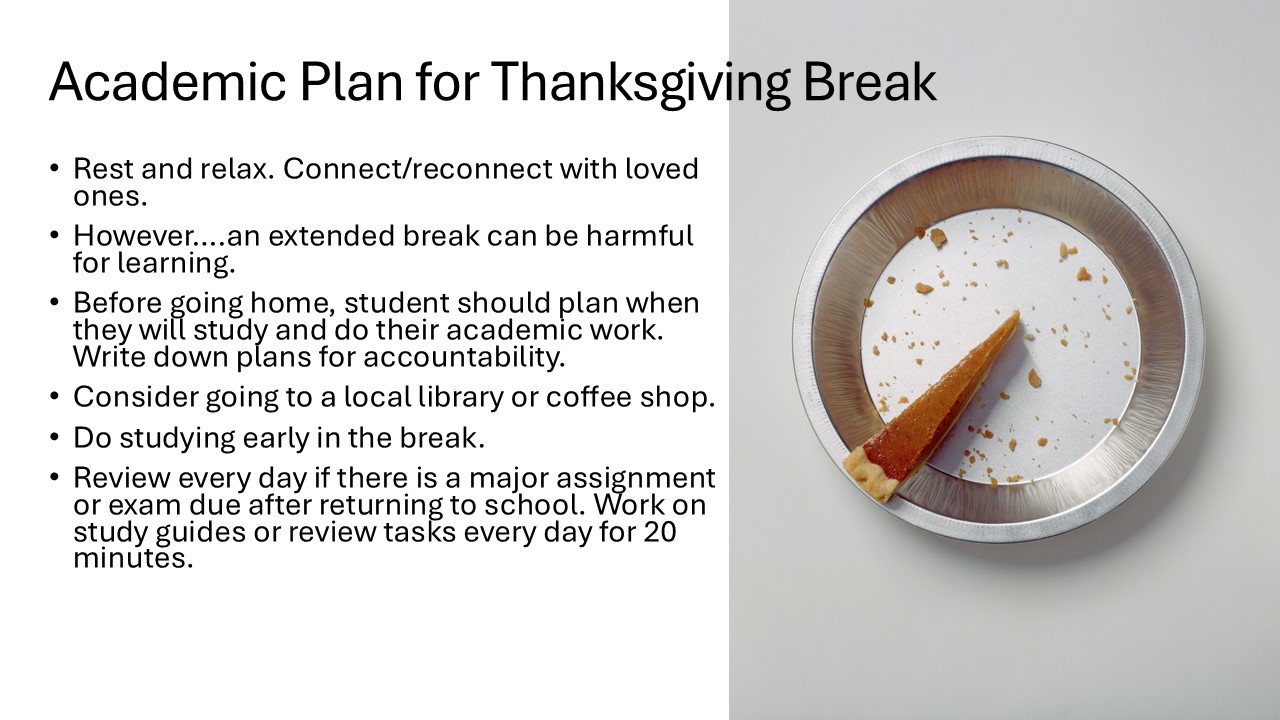 Academic Plan for Thanksgiving Break

• Rest and relax. Connect/reconnect with loved ones.
• However….an extended break can be harmful for learning.
• Before going home, student should plan when they will study and do their academic work. Write down plans for accountability.
• Consider going to a local library or coffee shop.
• Do studying early in the break.
• Review every day if there is a major assignment or exam due after returning to school. Work on study guides or review tasks every day for 20 minutes.